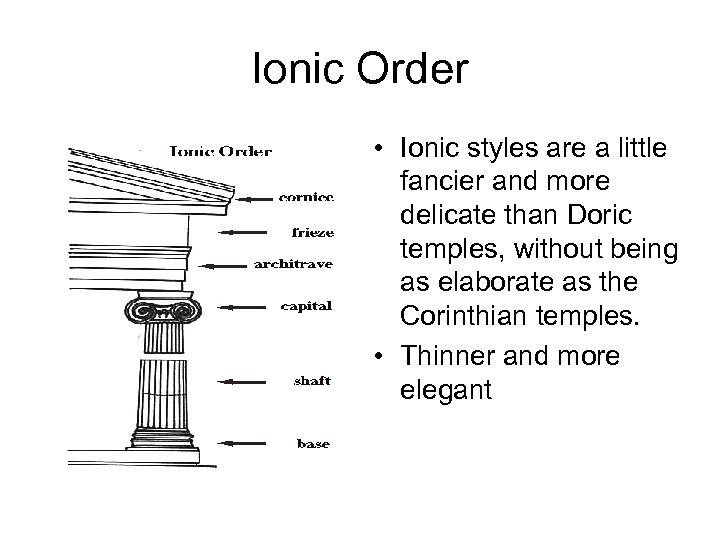 Ionic Order

Ionic Order

cornice

frieze

architrave

capital

shaft

base

• Ionic styles are a little fancier and more delicate than Doric temples, without being as elaborate as the Corinthian temples.

• Thinner and more elegant